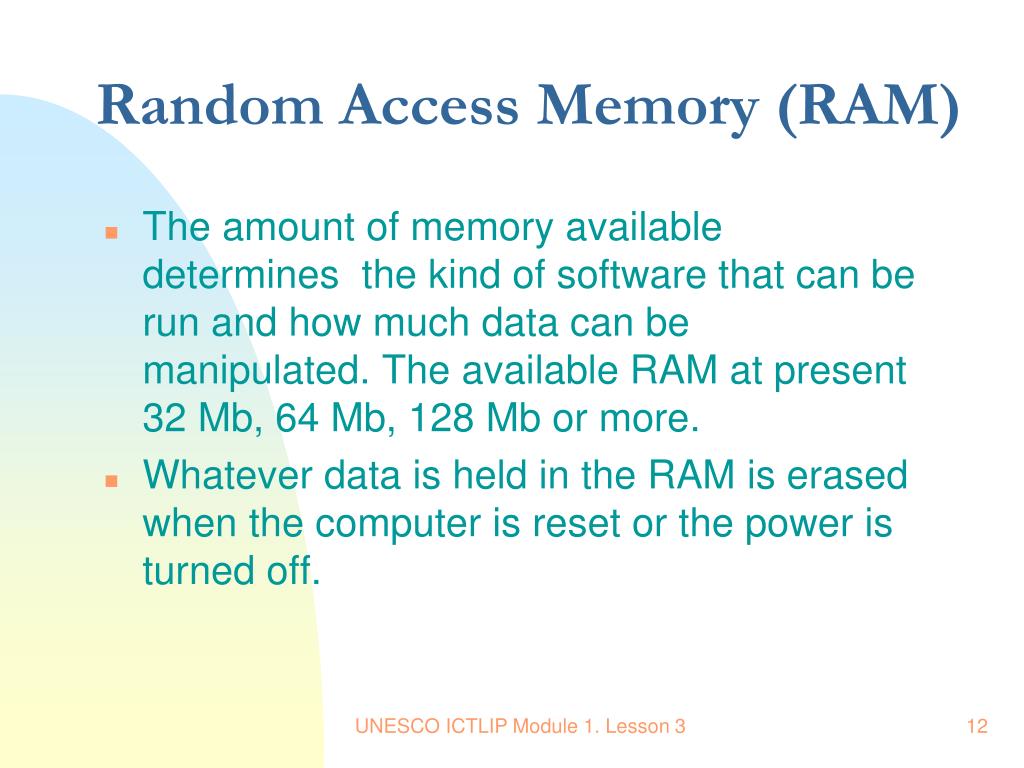 Random Access Memory (RAM)

- The amount of memory available determines the kind of software that can be run and how much data can be manipulated. The available RAM at present 32 Mb, 64 Mb, 128 Mb or more.
- Whatever data is held in the RAM is erased when the computer is reset or the power is turned off.

UNESCO ICTLIP Module 1. Lesson 3

12